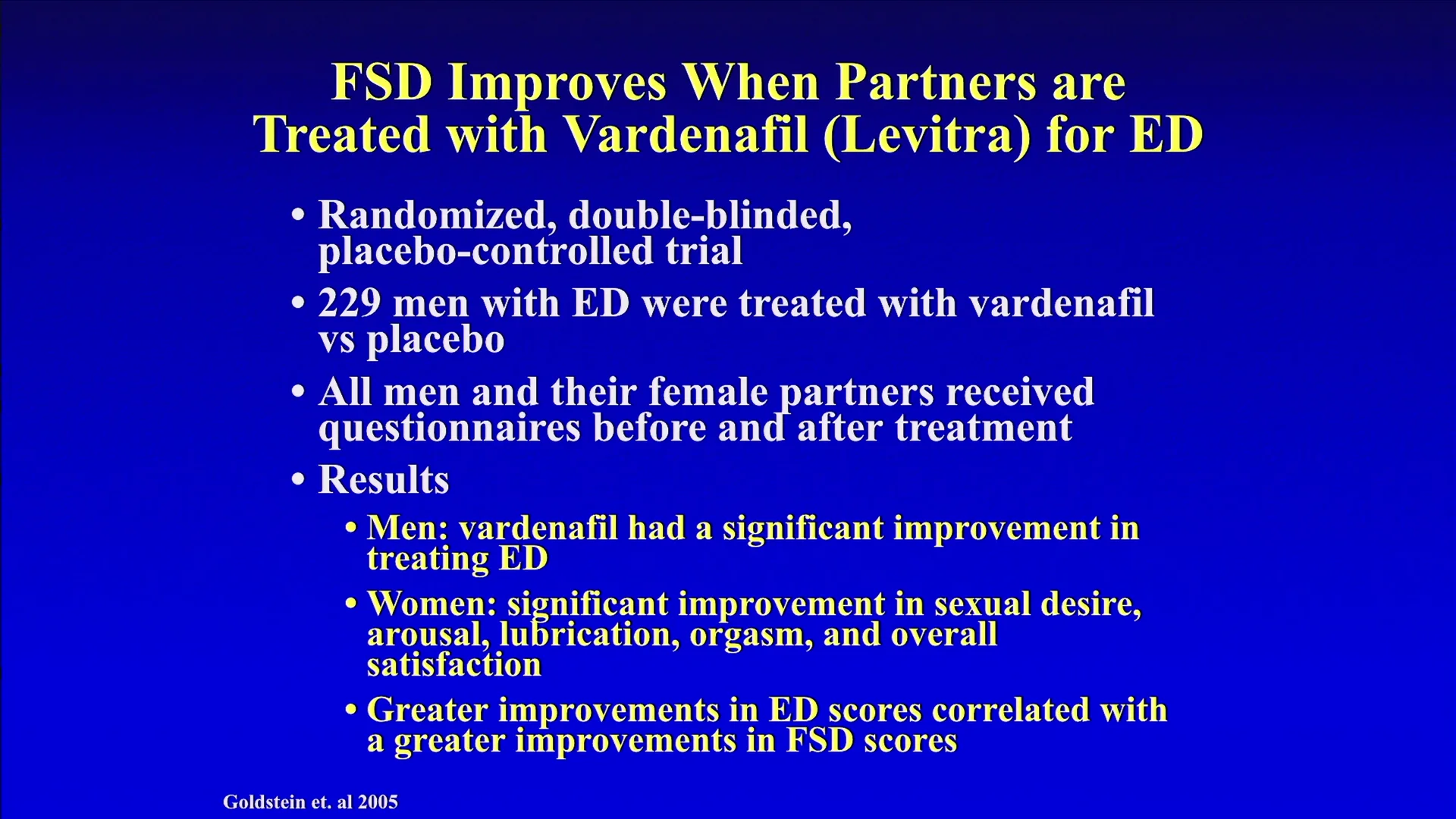 FSD Improves When Partners are Treated with Vardenafil (Levitra) for ED

• Randomized, double-blinded, placebo-controlled trial

• 229 men with ED were treated with vardenafil vs placebo

• All men and their female partners received questionnaires before and after treatment

• Results

• Men: vardenafil had a significant improvement in treating ED

• Women: significant improvement in sexual desire, arousal, lubrication, orgasm, and overall satisfaction

• Greater improvements in ED scores correlated with a greater improvements in FSD scores

Goldstein et. al 2005